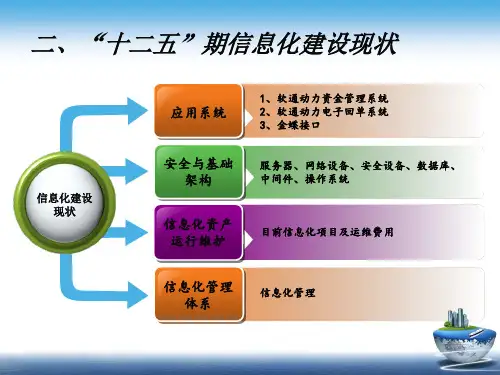 二、“十二五”期信息化建设现状

信息化建设现状

应用系统

1、软通动力资金管理系统
2、软通动力电子回单系统
3、金蝶接口

安全与基础架构

服务器、网络设备、安全设备、数据库、中间件、操作系统

信息化资产运行维护

目前信息化项目及运维费用

信息化管理体系

信息化管理